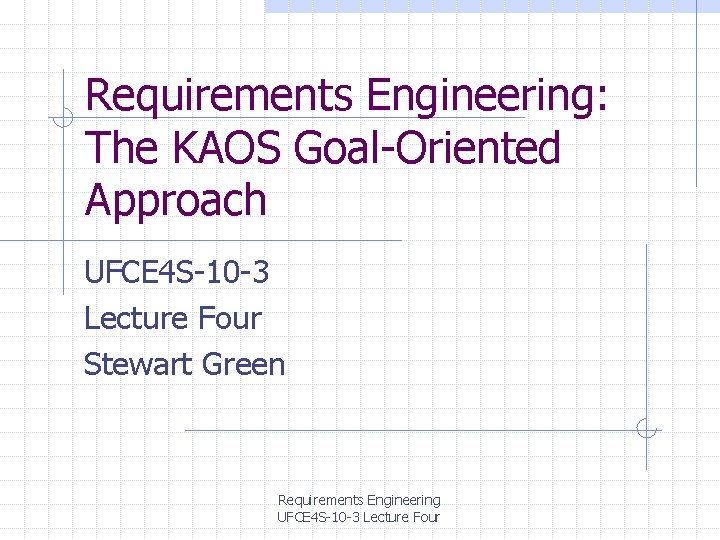 Requirements Engineering: The KAOS Goal-Oriented Approach

UFCE4S-10-3

Lecture Four

Stewart Green

Requirements Engineering
UFCE4S-10-3 Lecture Four